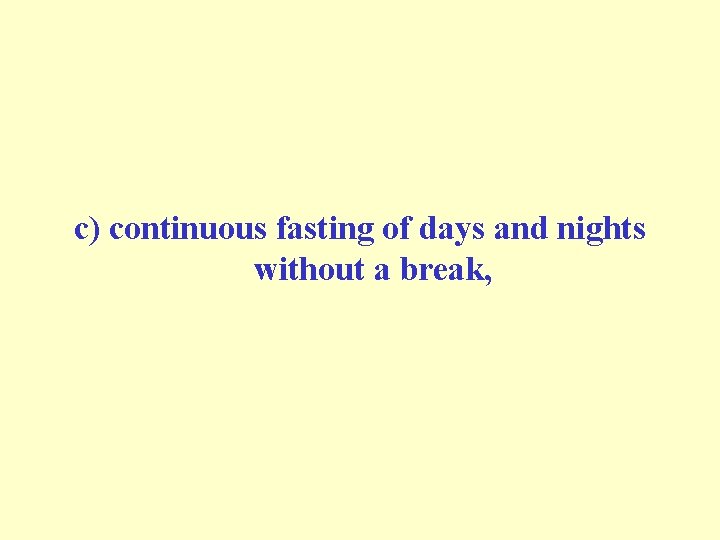 c) continuous fasting of days and nights without a break,